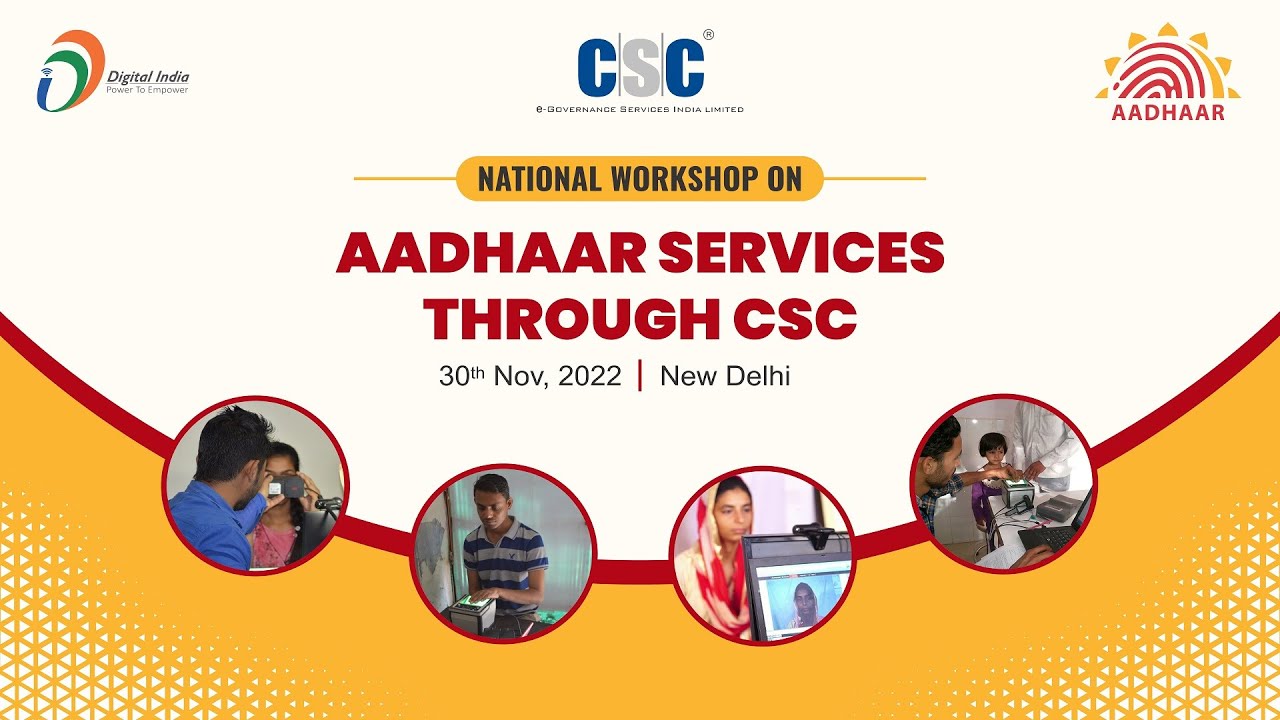 Digital India
Power To Empower

CSC®
e-Governance Services India Limited

AADHAAR

NATIONAL WORKSHOP ON

AADHAAR SERVICES THROUGH CSC

30th Nov, 2022 | New Delhi